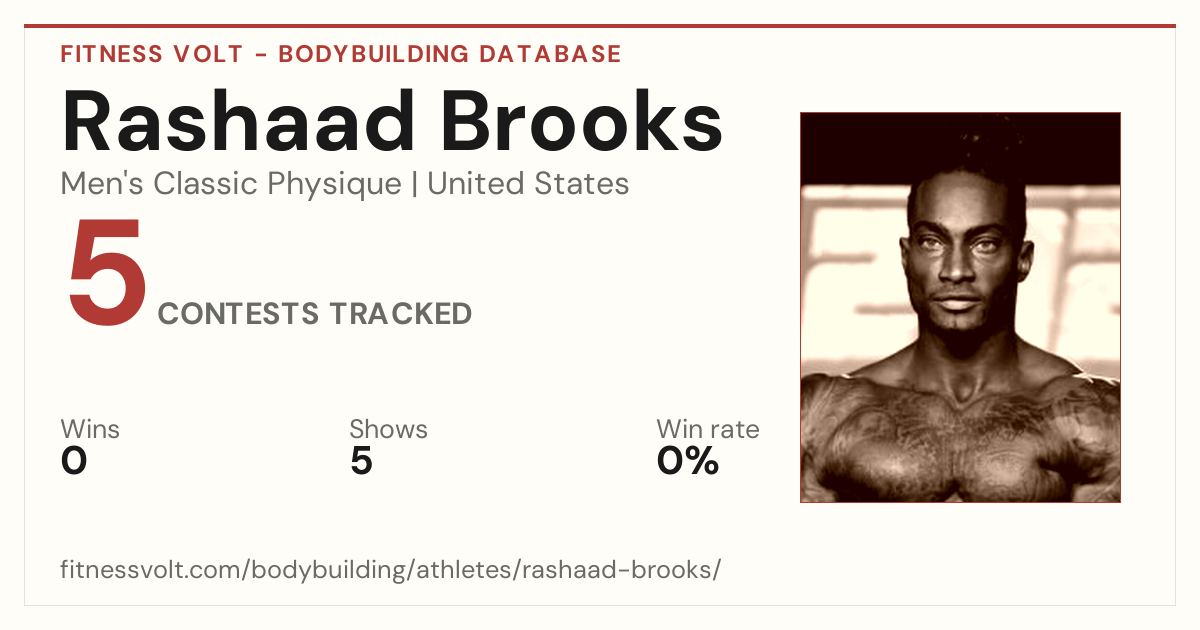 FITNESS VOLT - BODYBUILDING DATABASE

Rashaad Brooks

Men's Classic Physique | United States

5 CONTESTS TRACKED

Wins
0

Shows
5

Win rate
0%

fitnessvolt.com/bodybuilding/athletes/rashaad-brooks/